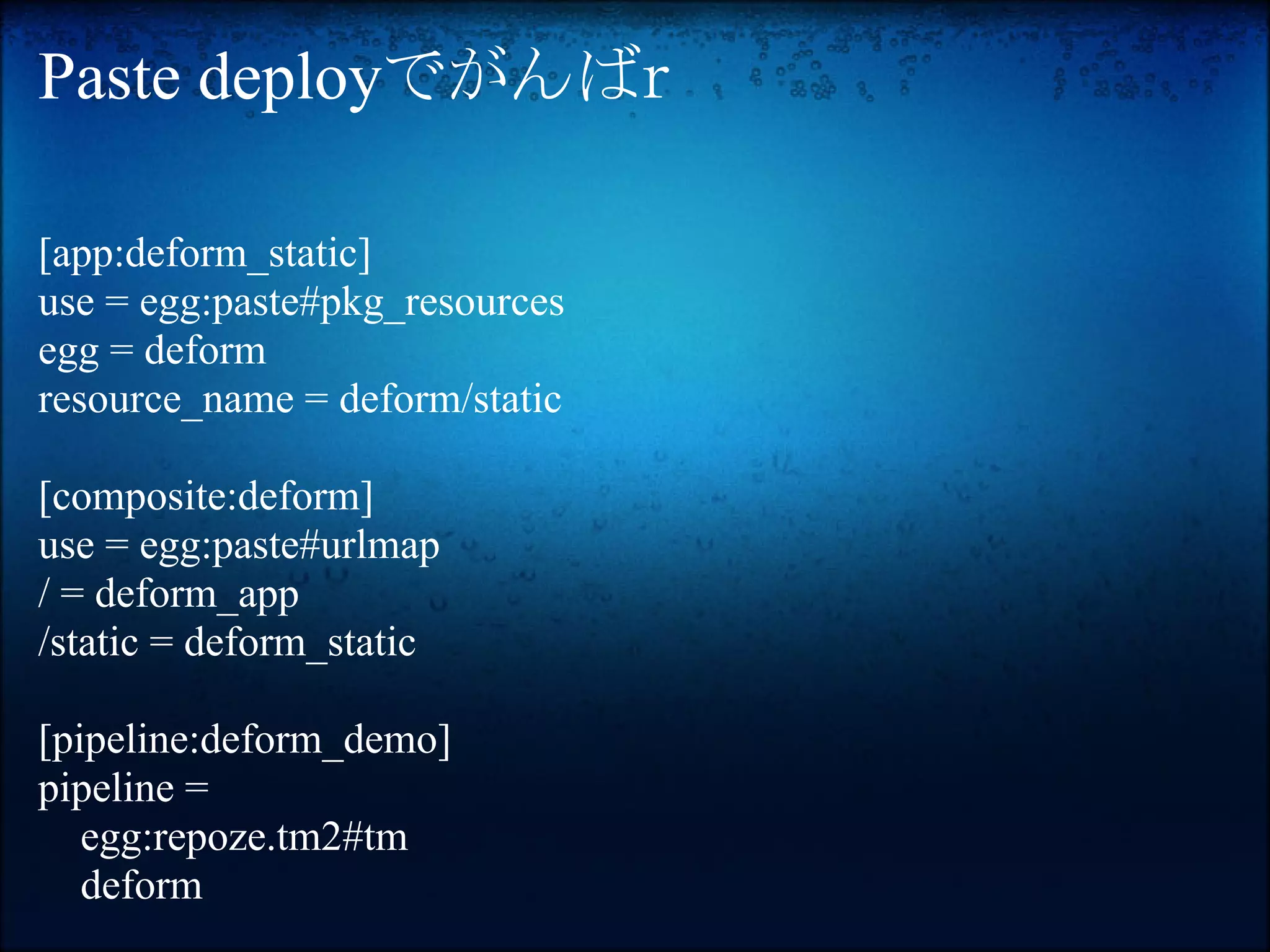 Paste deployでがんばr

[app:deform_static]
use = egg:paste#pkg_resources
egg = deform
resource_name = deform/static

[composite:deform]
use = egg:paste#urlmap
/ = deform_app
/static = deform_static

[pipeline:deform_demo]
pipeline =
egg:repoze.tm2#tm
deform